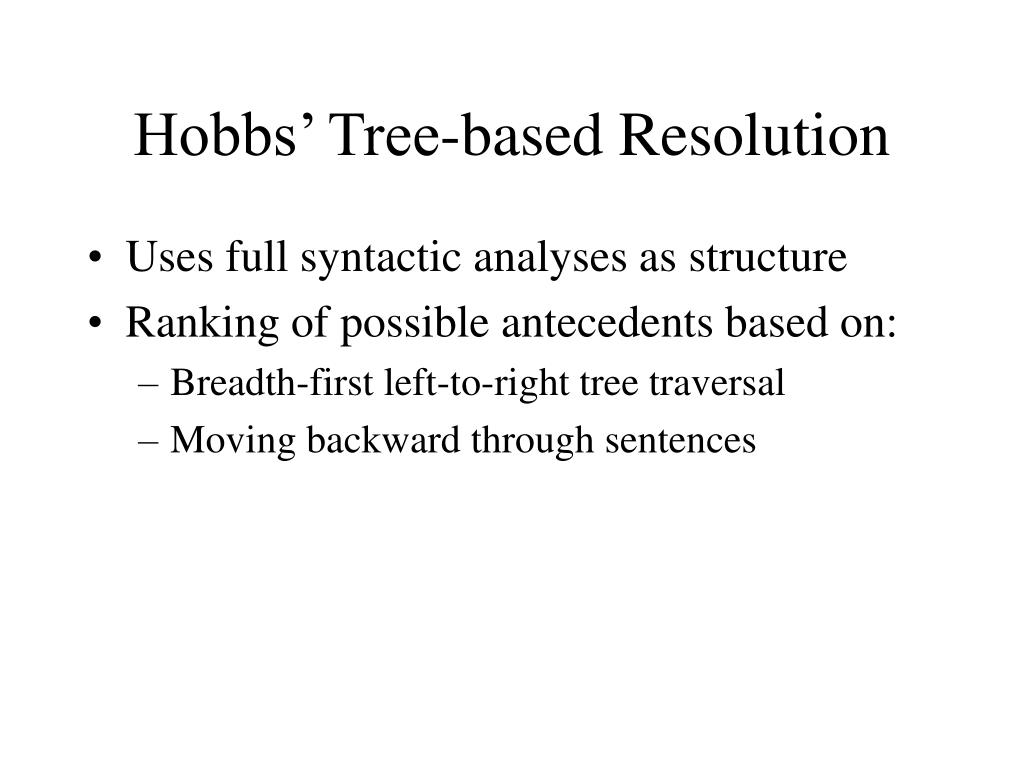 Hobbs’ Tree-based Resolution

• Uses full syntactic analyses as structure
• Ranking of possible antecedents based on:
– Breadth-first left-to-right tree traversal
– Moving backward through sentences